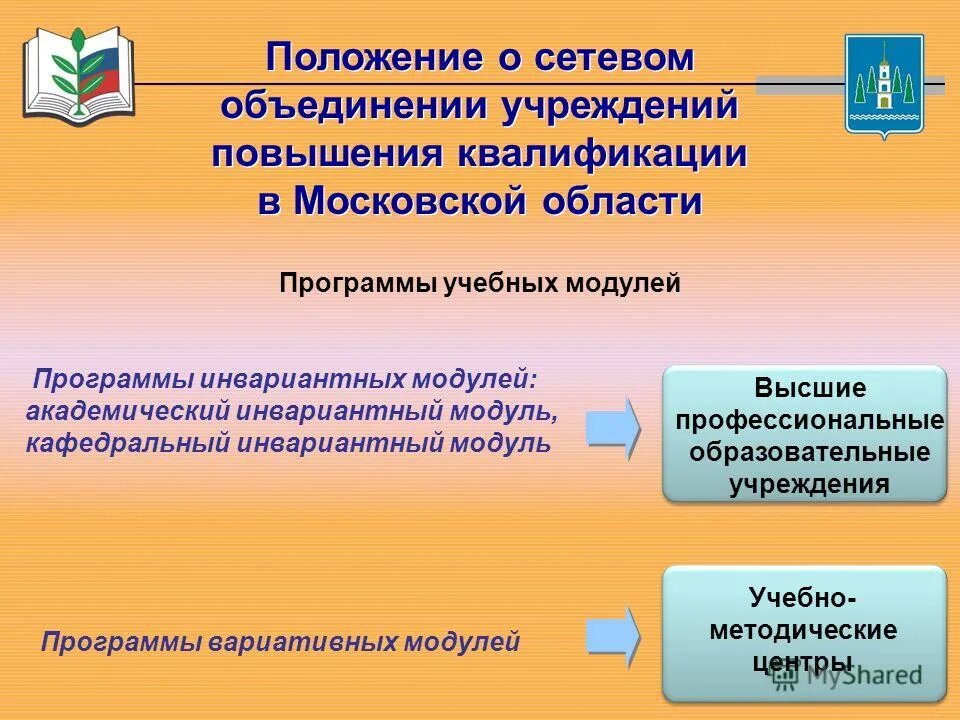 Положение о сетевом объединении учреждений повышения квалификации в Московской области

Программы учебных модулей

Программы инвариантных модулей: академический инвариантный модуль, кафедральный инвариантный модуль

Высшие профессиональные образовательные учреждения

Программы вариативных модулей

Учебно-методические центры

MyShared